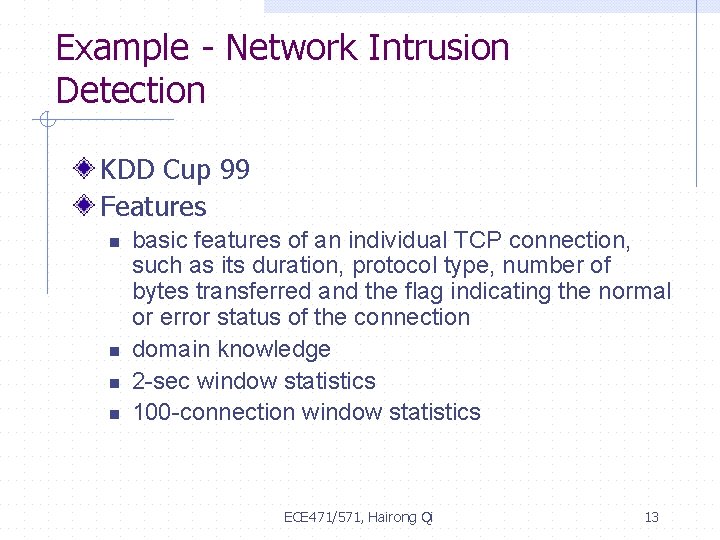 Example - Network Intrusion Detection

KDD Cup 99

Features

basic features of an individual TCP connection, such as its duration, protocol type, number of bytes transferred and the flag indicating the normal or error status of the connection

domain knowledge

2-sec window statistics

100-connection window statistics

ECE471/571, Hairong Qi

13